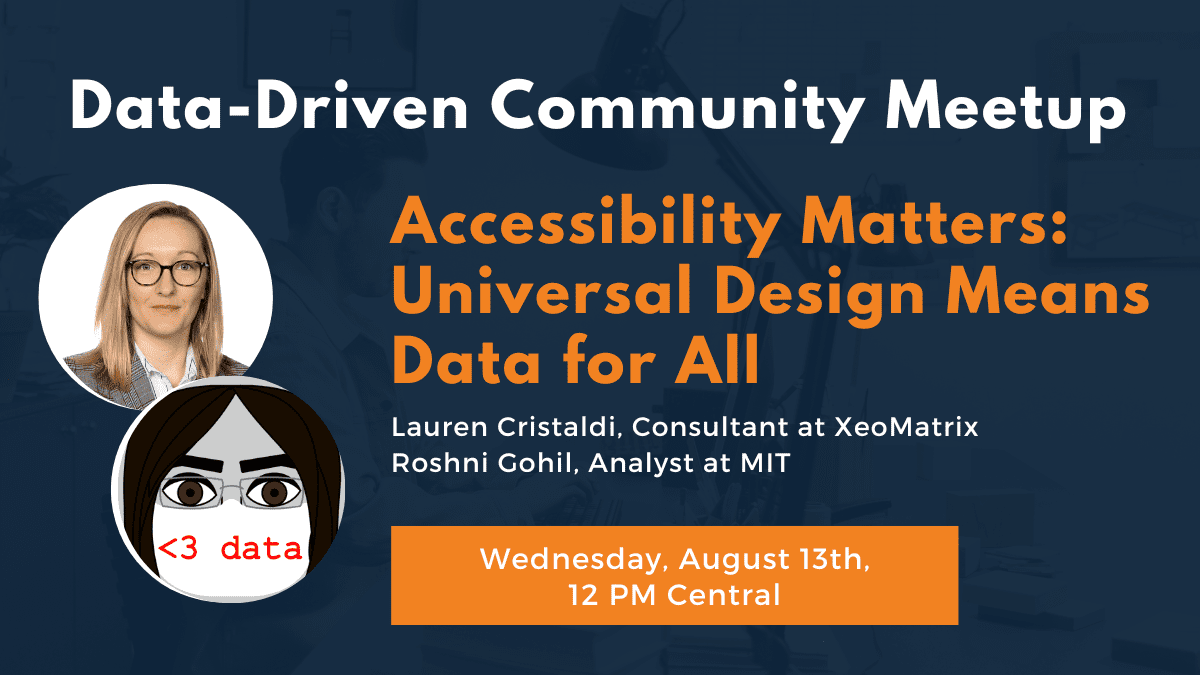 Data-Driven Community Meetup

Accessibility Matters: Universal Design Means Data for All

Lauren Cristaldi, Consultant at XeoMatrix
Roshni Gohil, Analyst at MIT

<3 data

Wednesday, August 13th, 12 PM Central